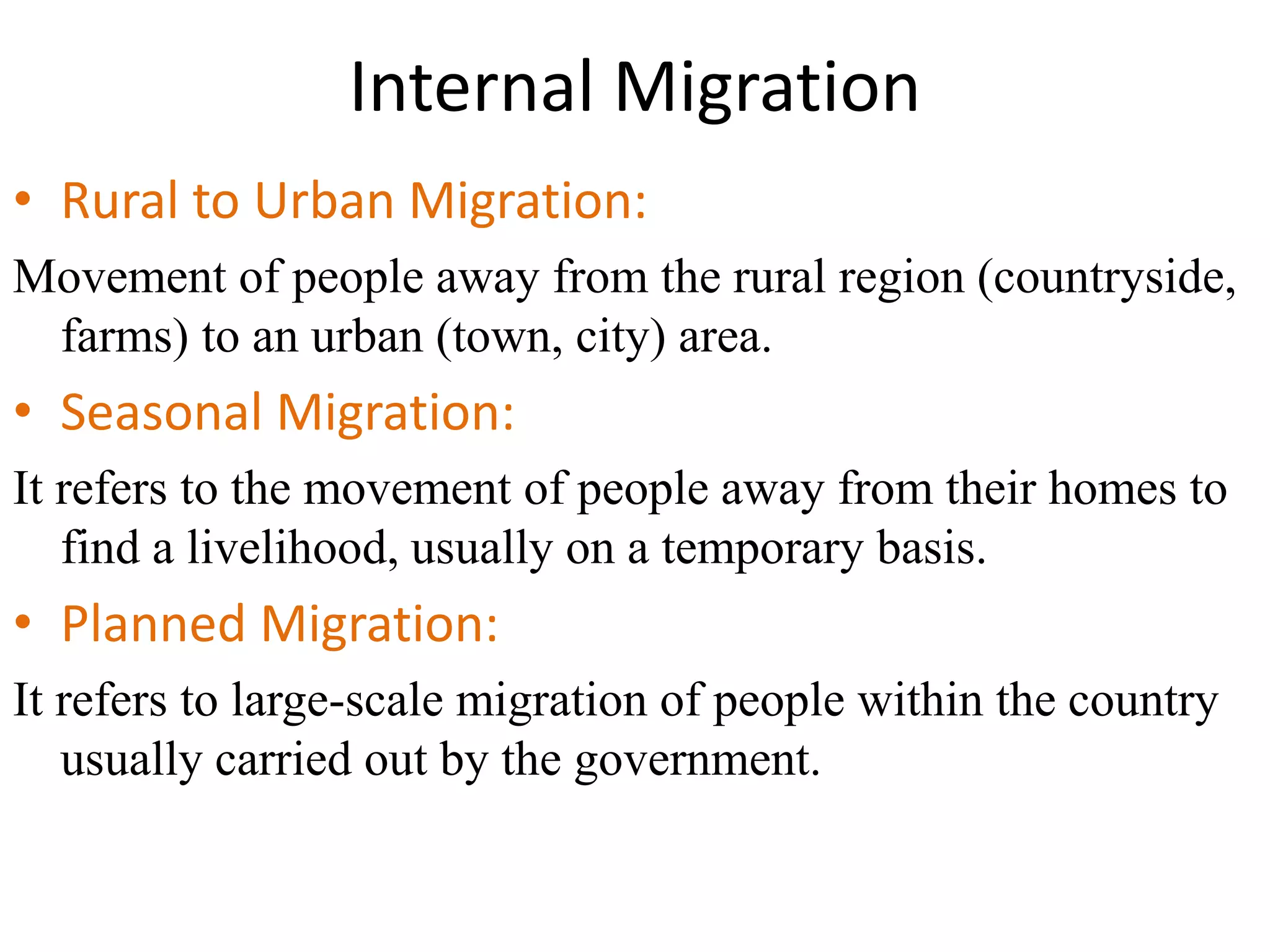 Internal Migration

• Rural to Urban Migration:

Movement of people away from the rural region (countryside, farms) to an urban (town, city) area.

• Seasonal Migration:

It refers to the movement of people away from their homes to find a livelihood, usually on a temporary basis.

• Planned Migration:

It refers to large-scale migration of people within the country usually carried out by the government.